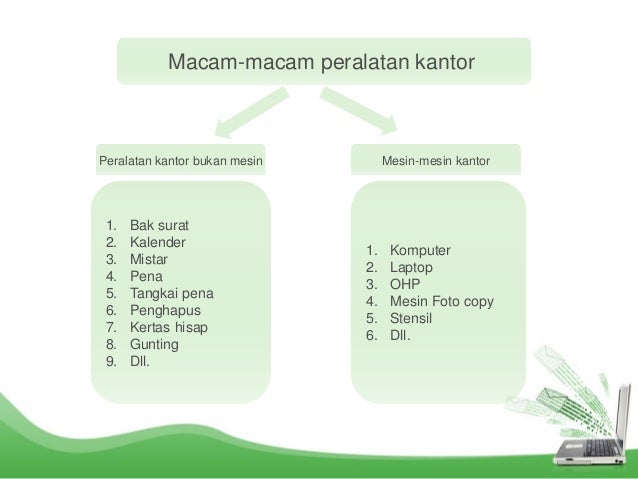 Macam-macam peralatan kantor

Peralatan kantor bukan mesin

1. Bak surat
2. Kalender
3. Mistar
4. Pena
5. Tangkai pena
6. Penghapus
7. Kertas hisap
8. Gunting
9. Dll.

Mesin-mesin kantor

1. Komputer
2. Laptop
3. OHP
4. Mesin Foto copy
5. Stensil
6. Dll.